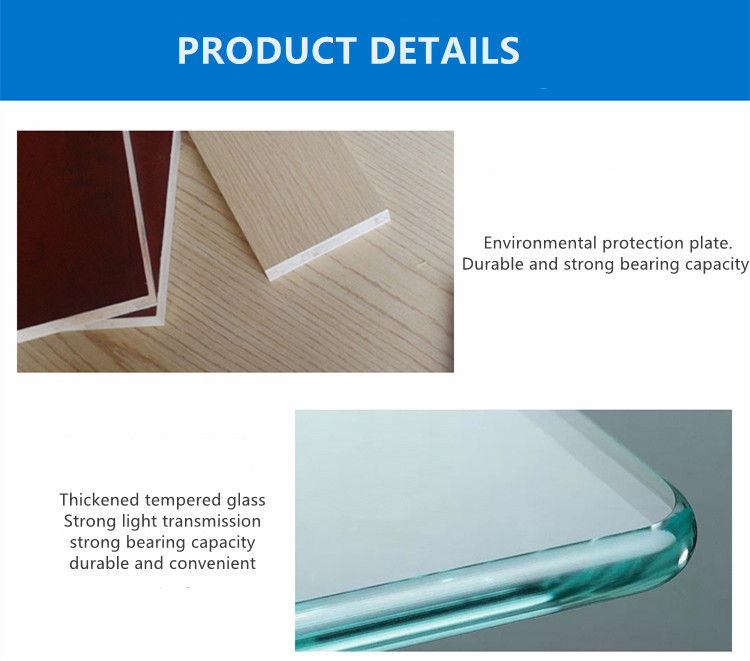 PRODUCT DETAILS

Environmental protection plate.
Durable and strong bearing capacity

Thickened tempered glass
Strong light transmission
strong bearing capacity
durable and convenient